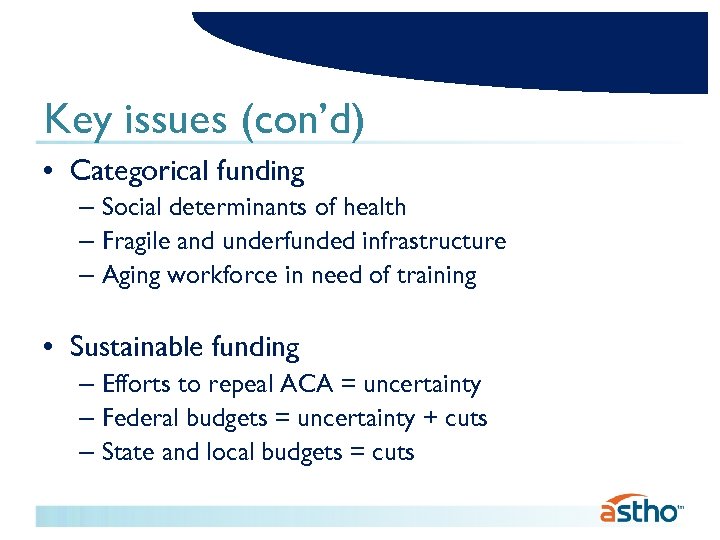 Key issues (con'd)

• Categorical funding
– Social determinants of health
– Fragile and underfunded infrastructure
– Aging workforce in need of training

• Sustainable funding
– Efforts to repeal ACA = uncertainty
– Federal budgets = uncertainty + cuts
– State and local budgets = cuts

astho™